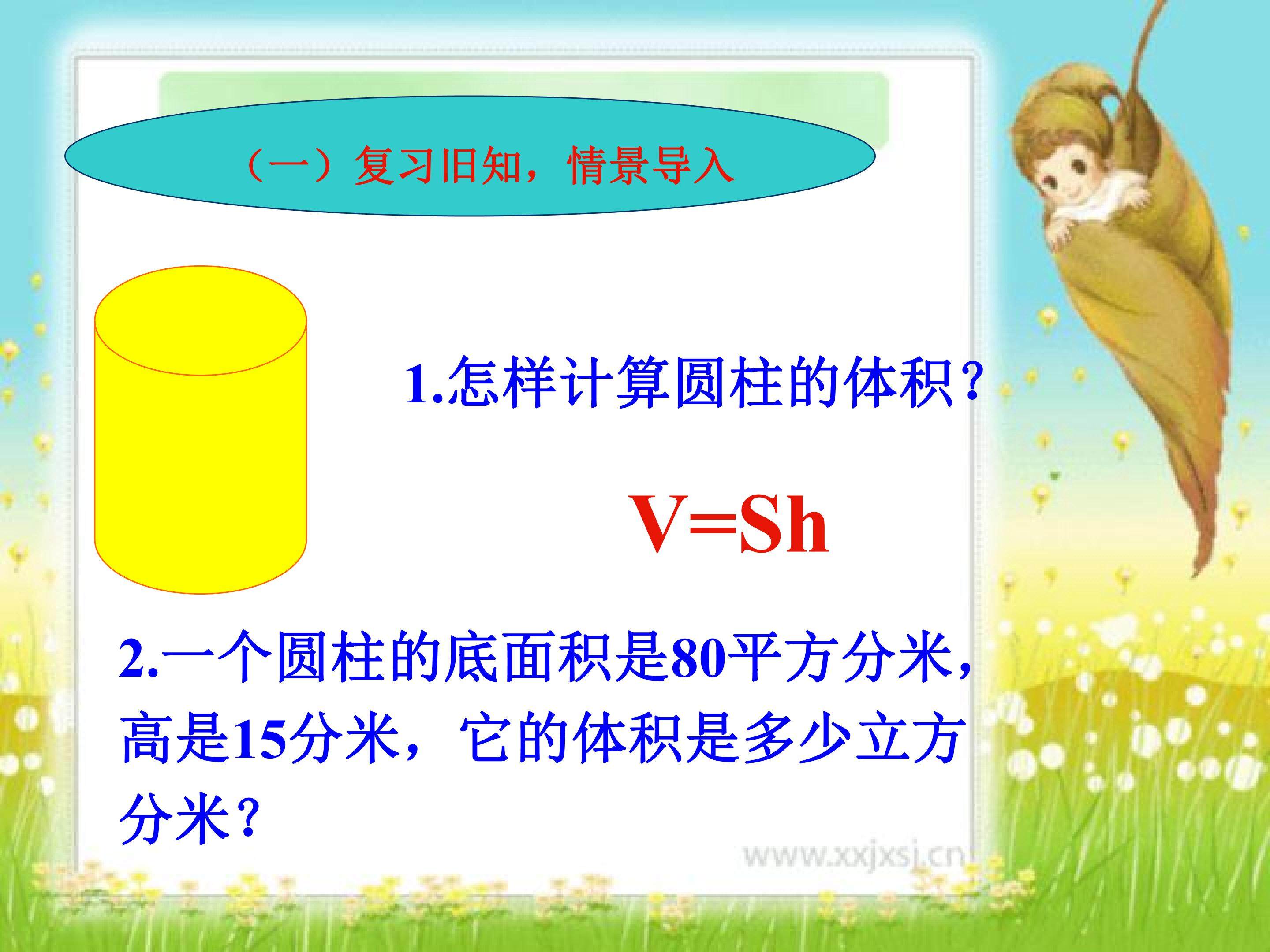 （一）复习旧知，情景导入

1.怎样计算圆柱的体积？

$V=Sh$

2.一个圆柱的底面积是80平方分米，高是15分米，它的体积是多少立方分米？

www.xxjxsj.cn